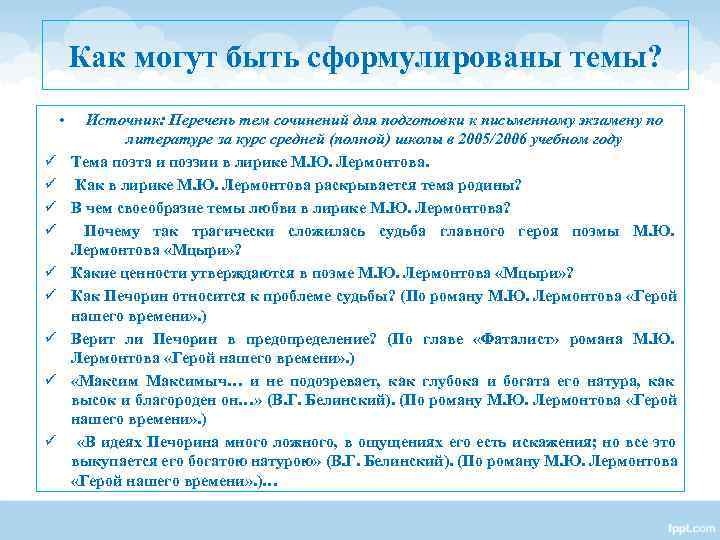 Как могут быть сформулированы темы?

• Источник: Перечень тем сочинений для подготовки к письменному экзамену по литературе за курс средней (полной) школы в 2005/2006 учебном году

✓ Тема поэта и поэзии в лирике М.Ю. Лермонтова.

✓ Как в лирике М.Ю. Лермонтова раскрывается тема родины?

✓ В чем своеобразие темы любви в лирике М.Ю. Лермонтова?

✓ Почему так трагически сложилась судьба главного героя поэмы М.Ю. Лермонтова «Мцыри»?

✓ Какие ценности утверждаются в поэме М.Ю. Лермонтова «Мцыри»?

✓ Как Печорин относится к проблеме судьбы? (По роману М.Ю. Лермонтова «Герой нашего времени».)

✓ Верит ли Печорин в предопределение? (По главе «Фаталист» романа М.Ю. Лермонтова «Герой нашего времени».)

✓ «Максим Максимыч… и не подозревает, как глубока и богата его натура, как высок и благороден он…» (В.Г. Белинский). (По роману М.Ю. Лермонтова «Герой нашего времени».)

✓ «В идеях Печорина много ложного, в ощущениях его есть искажения; но все это выкупается его богатою натурою» (В.Г. Белинский). (По роману М.Ю. Лермонтова «Герой нашего времени».)…

fppt.com